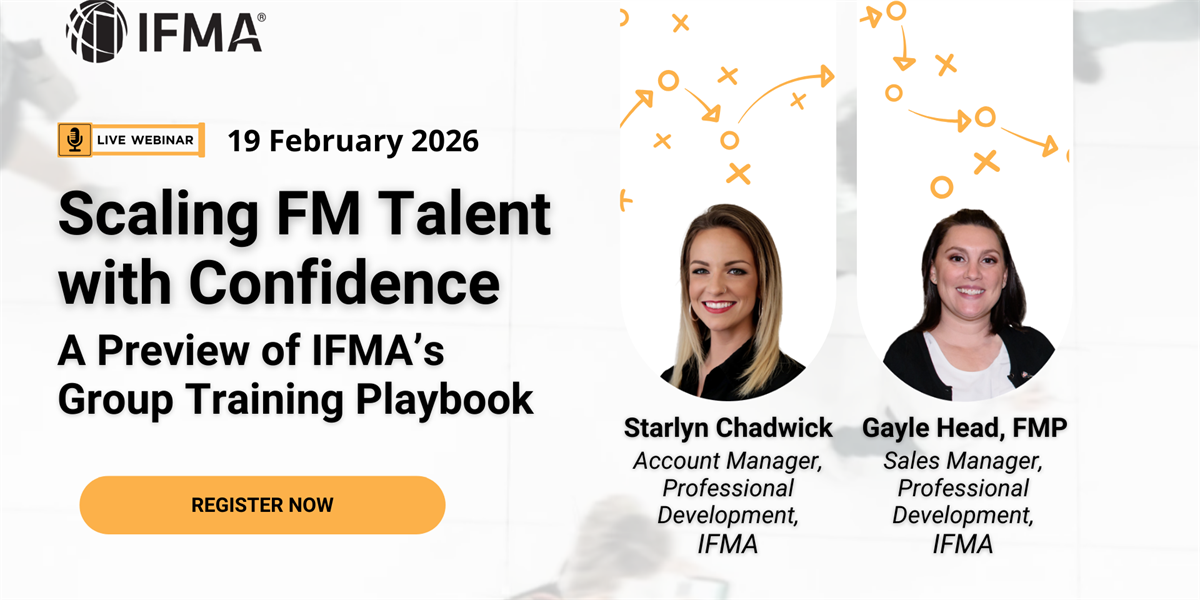 IFMA®

LIVE WEBINAR 19 February 2026

Scaling FM Talent with Confidence

A Preview of IFMA's Group Training Playbook

REGISTER NOW

Starlyn Chadwick
Account Manager, Professional Development, IFMA

Gayle Head, FMP
Sales Manager, Professional Development, IFMA